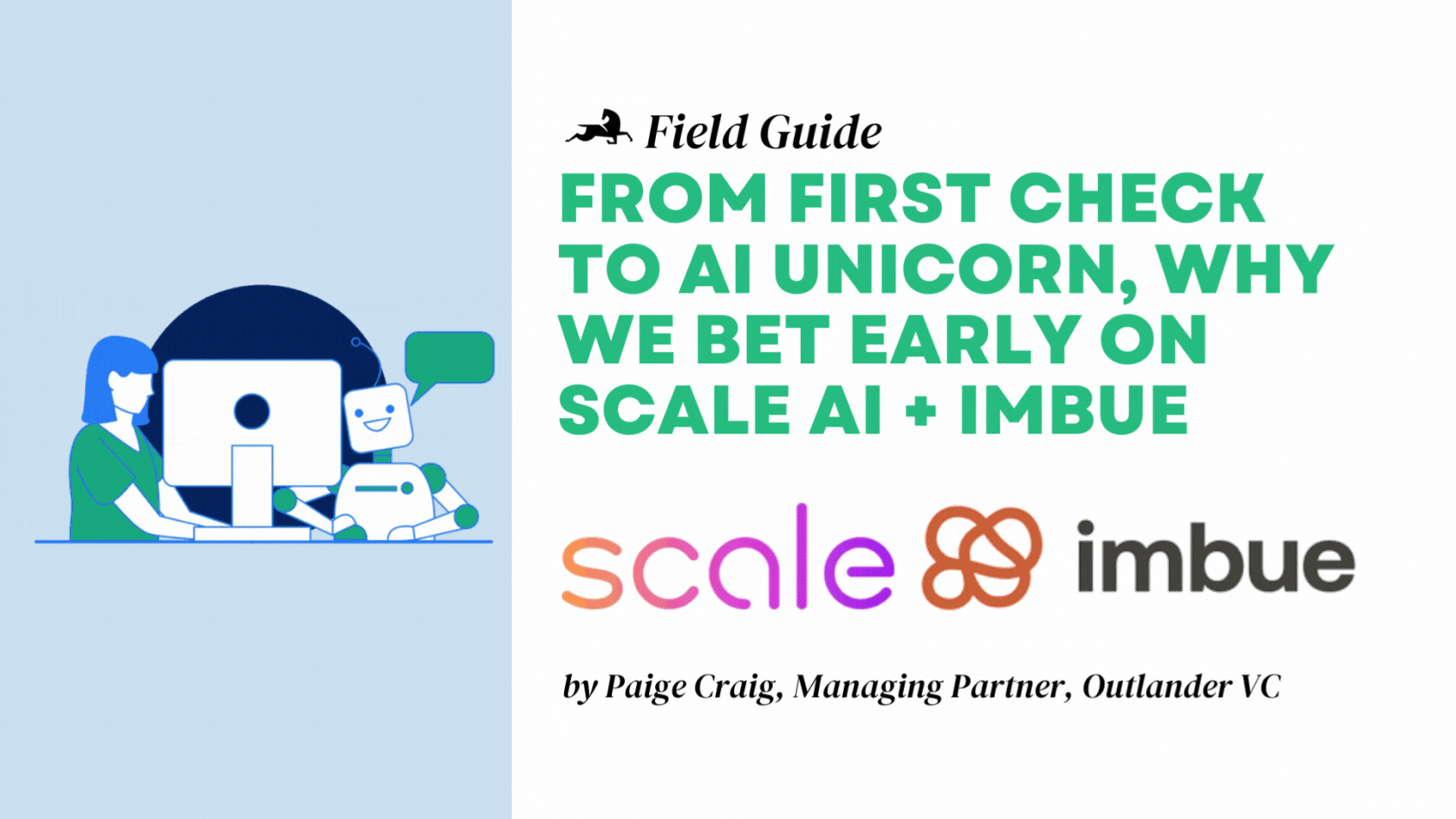 Field Guide

FROM FIRST CHECK TO AI UNICORN, WHY WE BET EARLY ON SCALE AI + IMBUE

scale imbue

by Paige Craig, Managing Partner, Outlander VC